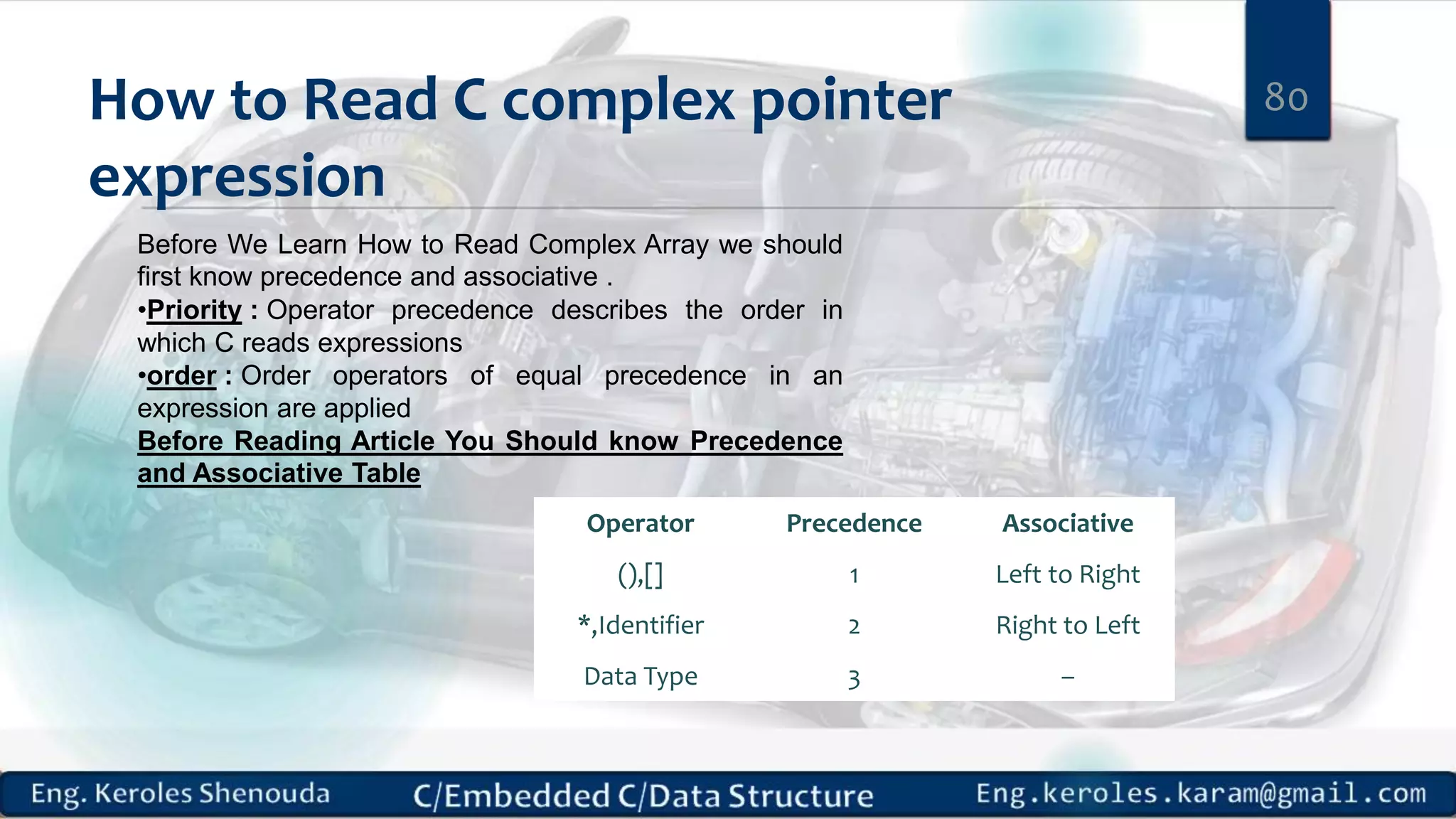 How to Read C complex pointer expression

80

Before We Learn How to Read Complex Array we should first know precedence and associative .

•Priority : Operator precedence describes the order in which C reads expressions

•order : Order operators of equal precedence in an expression are applied

Before Reading Article You Should know Precedence and Associative Table

| Operator | Precedence | Associative |
|---|---|---|
| (),[] | 1 | Left to Right |
| *,Identifier | 2 | Right to Left |
| Data Type | 3 | – |

Eng. Keroles Shenouda

C/Embedded C/Data Structure

Eng.keroles.karam@gmail.com